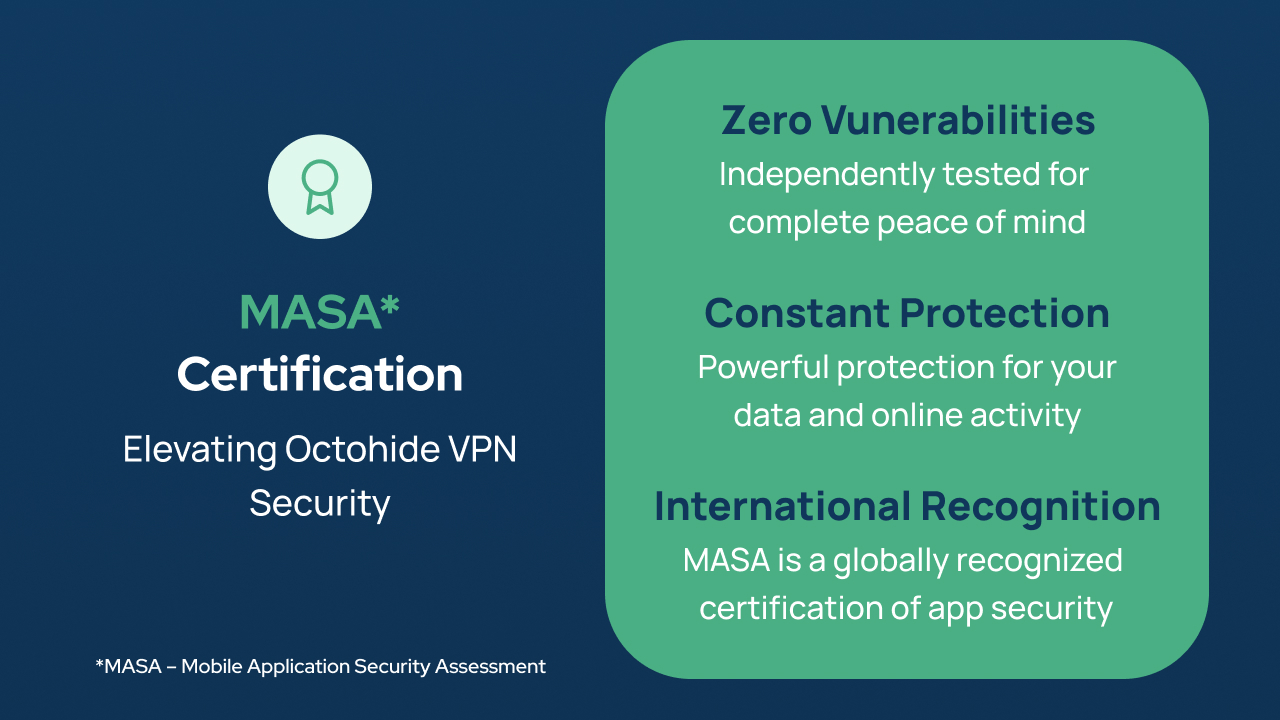 MASA*
Certification

Elevating Octohide VPN Security

*MASA – Mobile Application Security Assessment

Zero Vunerabilities
Independently tested for complete peace of mind

Constant Protection
Powerful protection for your data and online activity

International Recognition
MASA is a globally recognized certification of app security